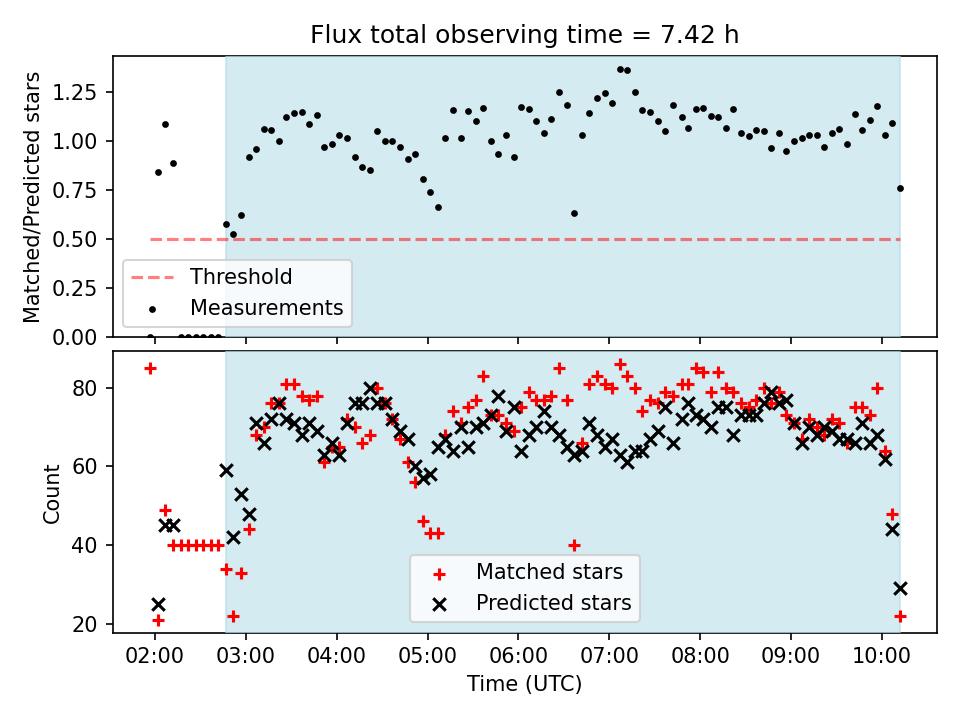 Flux total observing time = 7.42 h

Matched/Predicted stars

1.25
1.00
0.75
0.50
0.25
0.00

Threshold
Measurements

Count

80
60
40
20

Matched stars
Predicted stars

02:00 03:00 04:00 05:00 06:00 07:00 08:00 09:00 10:00

Time (UTC)